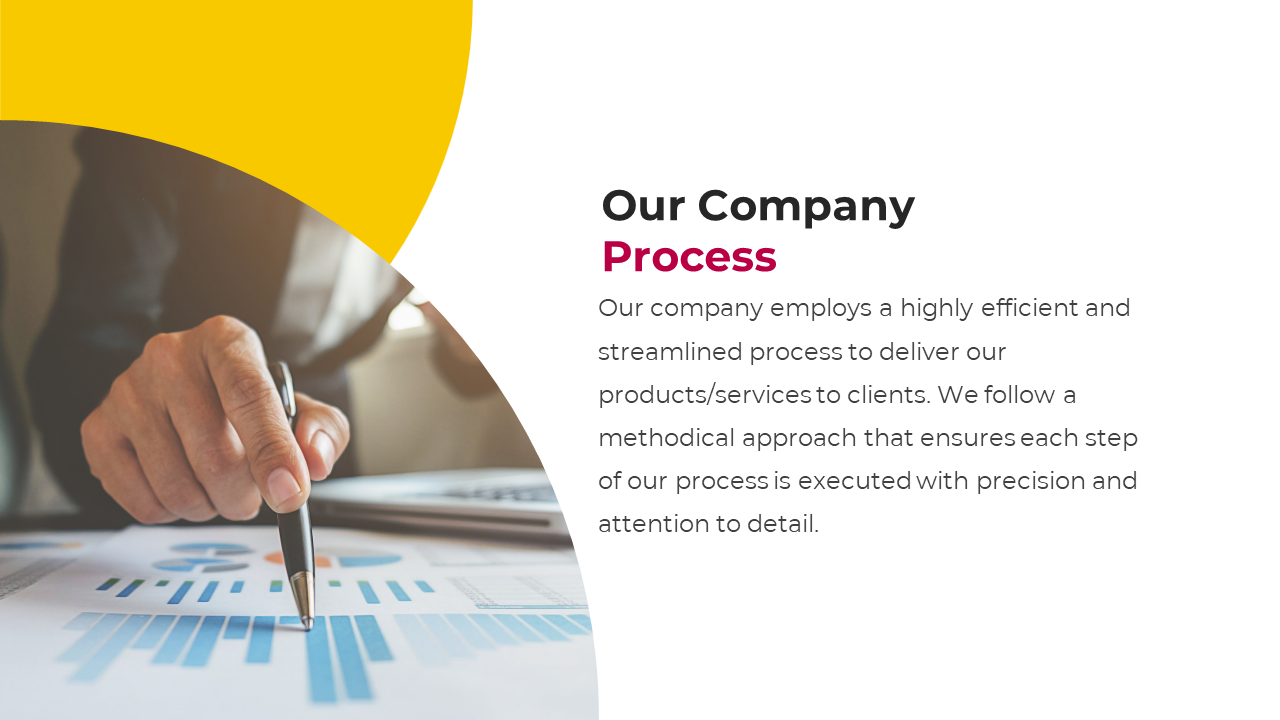 Our Company
Process

Our company employs a highly efficient and streamlined process to deliver our products/services to clients. We follow a methodical approach that ensures each step of our process is executed with precision and attention to detail.